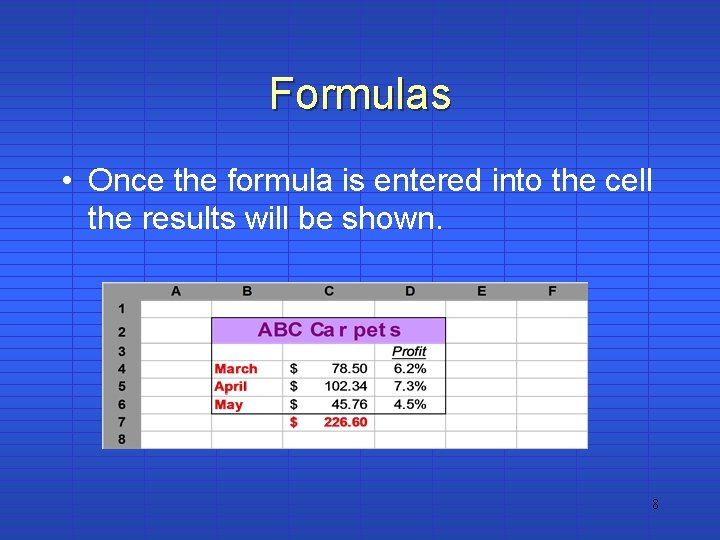 Formulas

• Once the formula is entered into the cell the results will be shown.

| | A | B | C | D | E | F |
|---|---|---|---|---|---|---|
| 1 | | | | | | |
| 2 | | ABC Ca r pet s | | | | |
| 3 | | | | Profit | | |
| 4 | | March | $ 78.50 | 6.2% | | |
| 5 | | April | $ 102.34 | 7.3% | | |
| 6 | | May | $ 45.76 | 4.5% | | |
| 7 | | | $ 226.60 | | | |
| 8 | | | | | | |

8